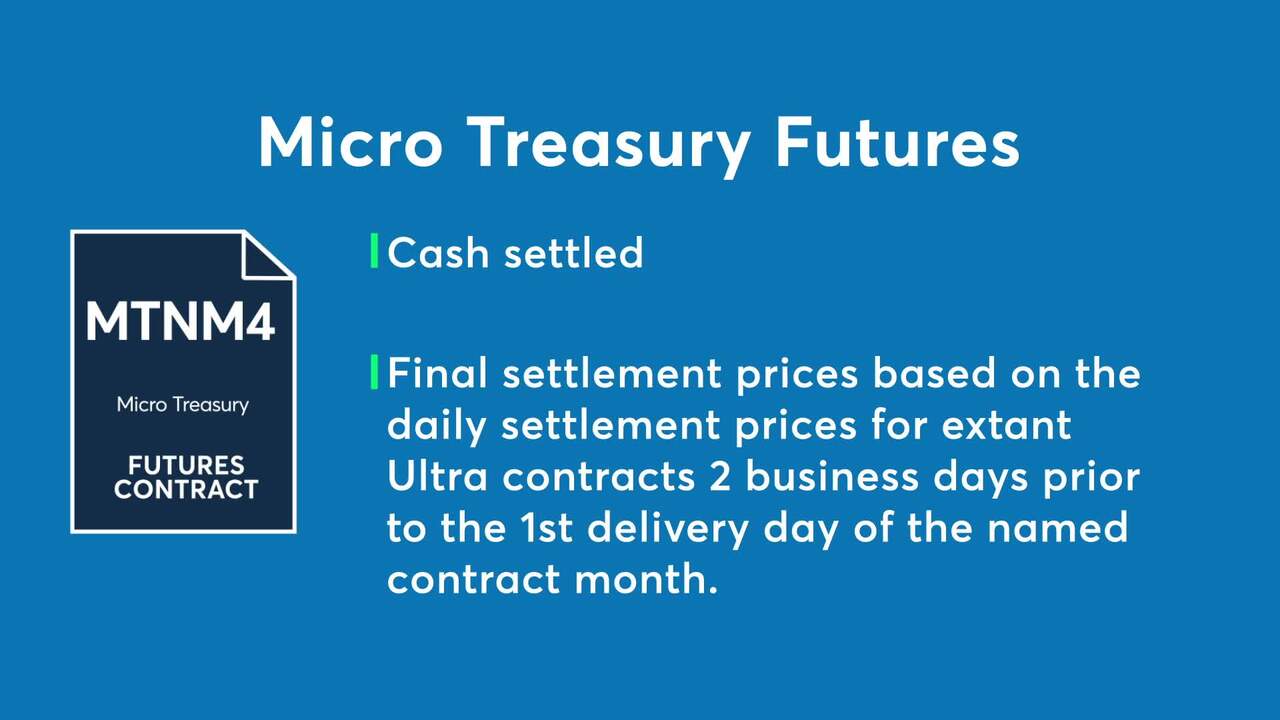 Micro Treasury Futures

MTNM4

Micro Treasury

FUTURES CONTRACT

Cash settled

Final settlement prices based on the daily settlement prices for extant Ultra contracts 2 business days prior to the 1st delivery day of the named contract month.